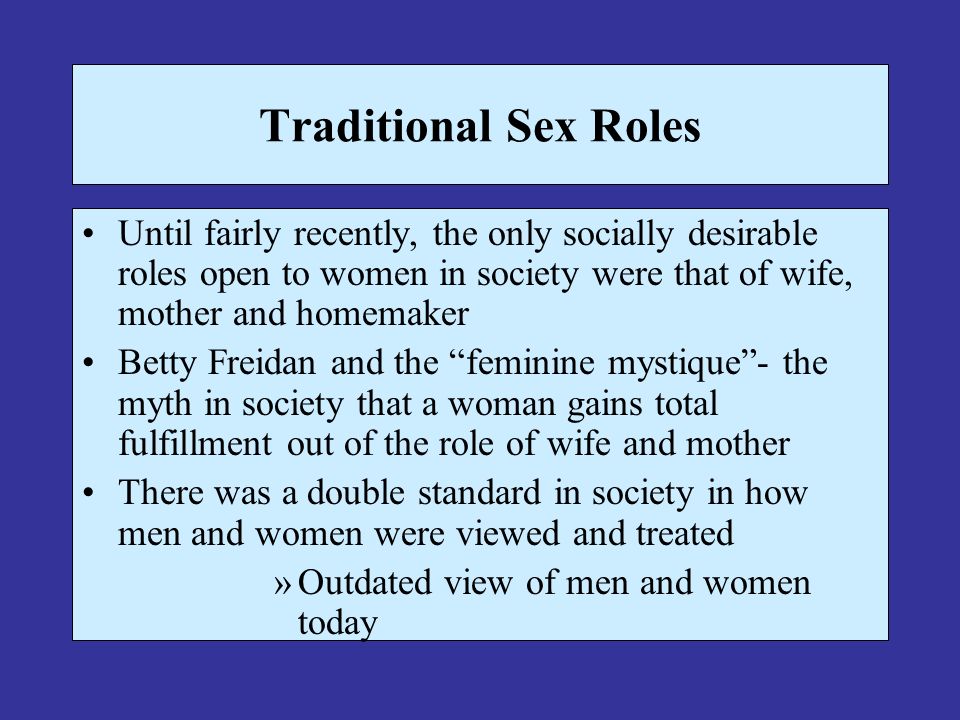 Traditional Sex Roles

• Until fairly recently, the only socially desirable roles open to women in society were that of wife, mother and homemaker

• Betty Freidan and the “feminine mystique”- the myth in society that a woman gains total fulfillment out of the role of wife and mother

• There was a double standard in society in how men and women were viewed and treated

» Outdated view of men and women today